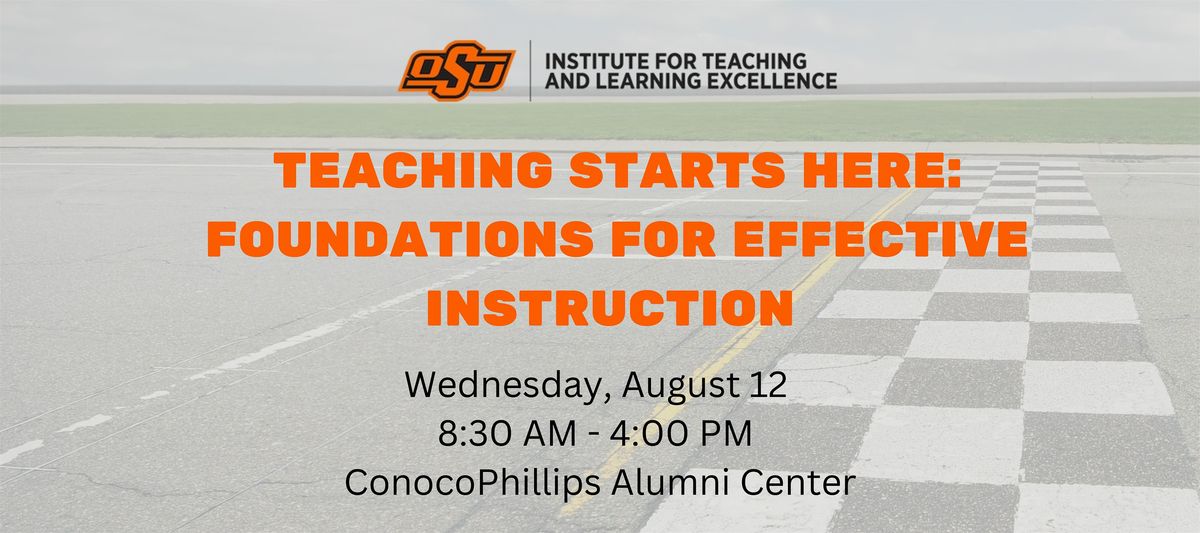 OSU
INSTITUTE FOR TEACHING AND LEARNING EXCELLENCE

TEACHING STARTS HERE: FOUNDATIONS FOR EFFECTIVE INSTRUCTION

Wednesday, August 12
8:30 AM - 4:00 PM
ConocoPhillips Alumni Center